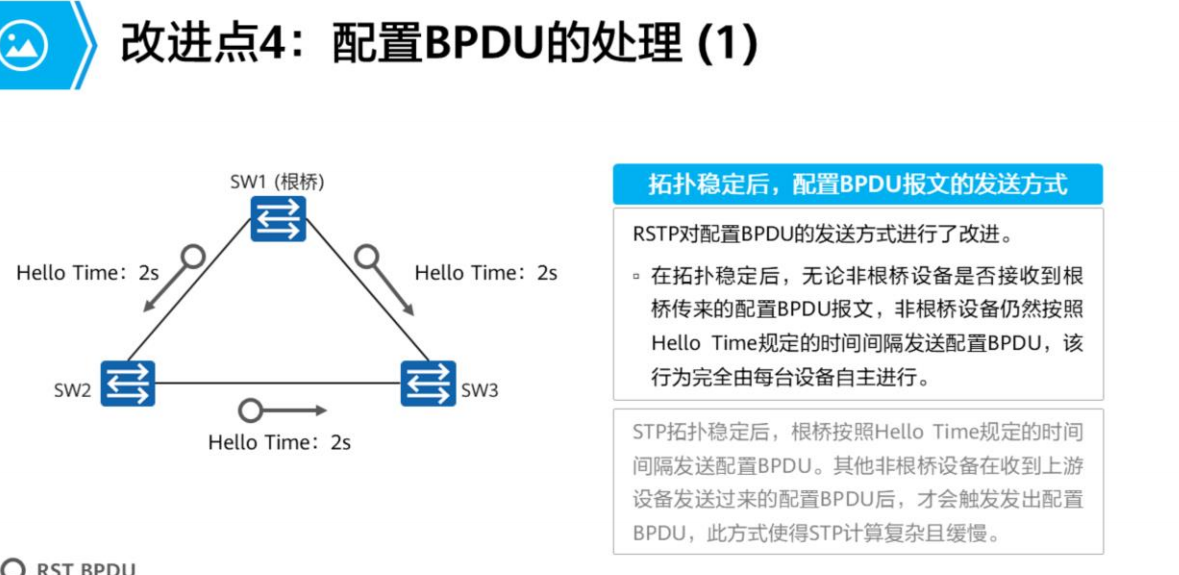 改进点4：配置BPDU的处理 (1)

SW1 (根桥)

Hello Time：2s

Hello Time：2s

SW2

SW3

Hello Time：2s

RST BPDU

拓扑稳定后，配置BPDU报文的发送方式

RSTP对配置BPDU的发送方式进行了改进。

▫ 在拓扑稳定后，无论非根桥设备是否接收到根桥传来的配置BPDU报文，非根桥设备仍然按照Hello Time规定的时间间隔发送配置BPDU，该行为完全由每台设备自主进行。

STP拓扑稳定后，根桥按照Hello Time规定的时间间隔发送配置BPDU。其他非根桥设备在收到上游设备发送过来的配置BPDU后，才会触发发出配置BPDU，此方式使得STP计算复杂且缓慢。